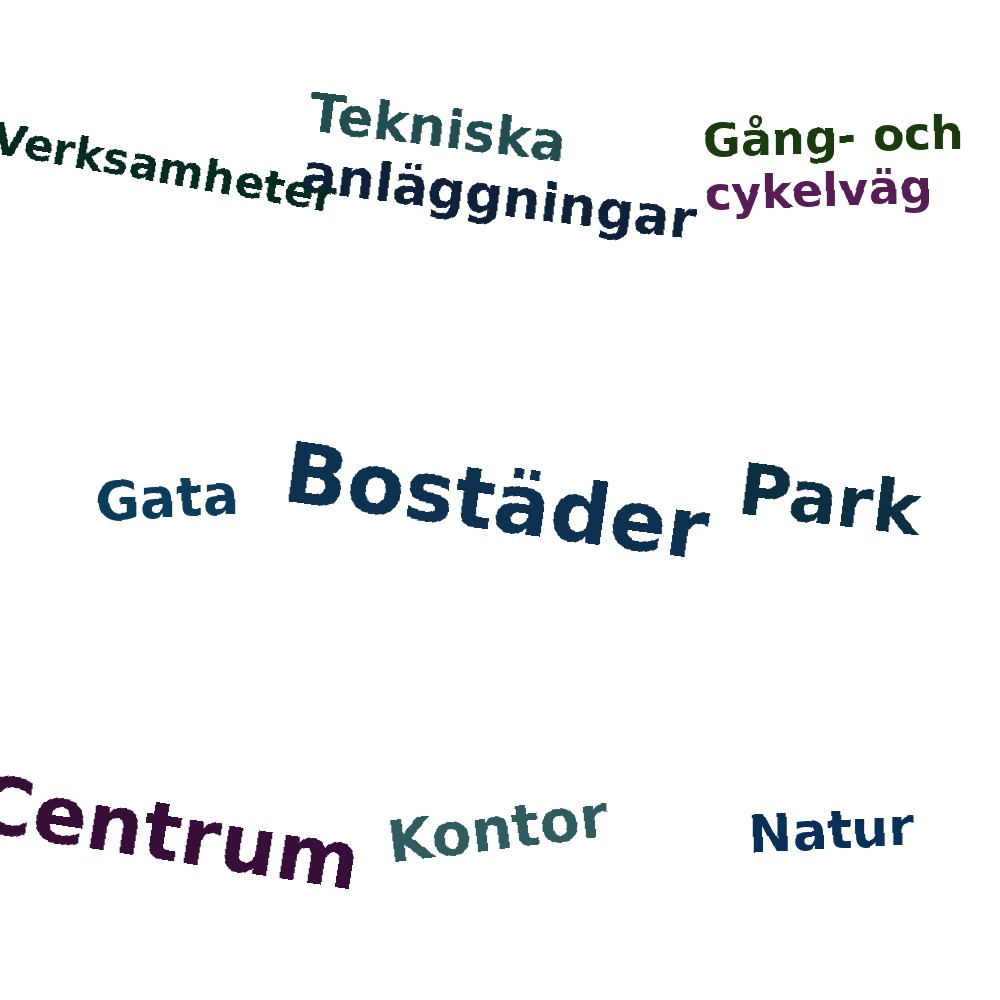 Verksamheter

Tekniska anläggningar

Gång- och cykelväg

Gata

Bostäder

Park

Centrum

Kontor

Natur